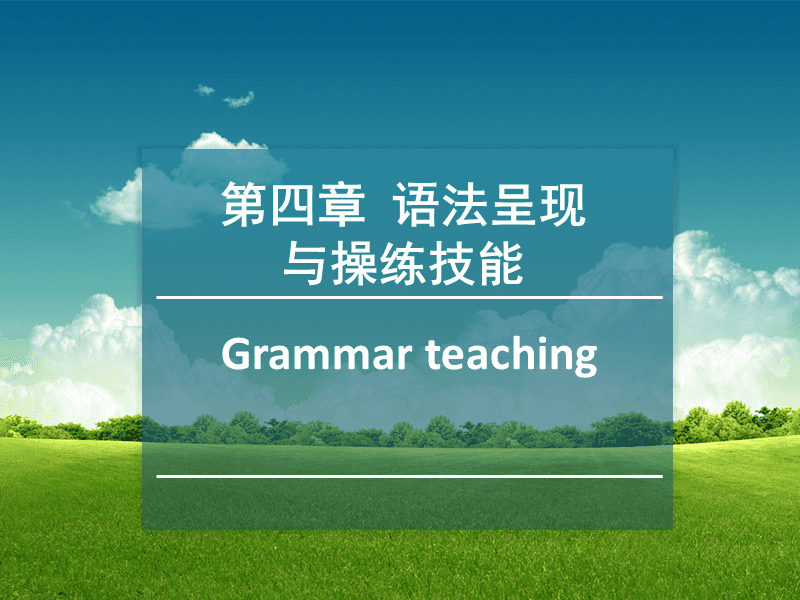 第四章 语法呈现与操练技能

Grammar teaching